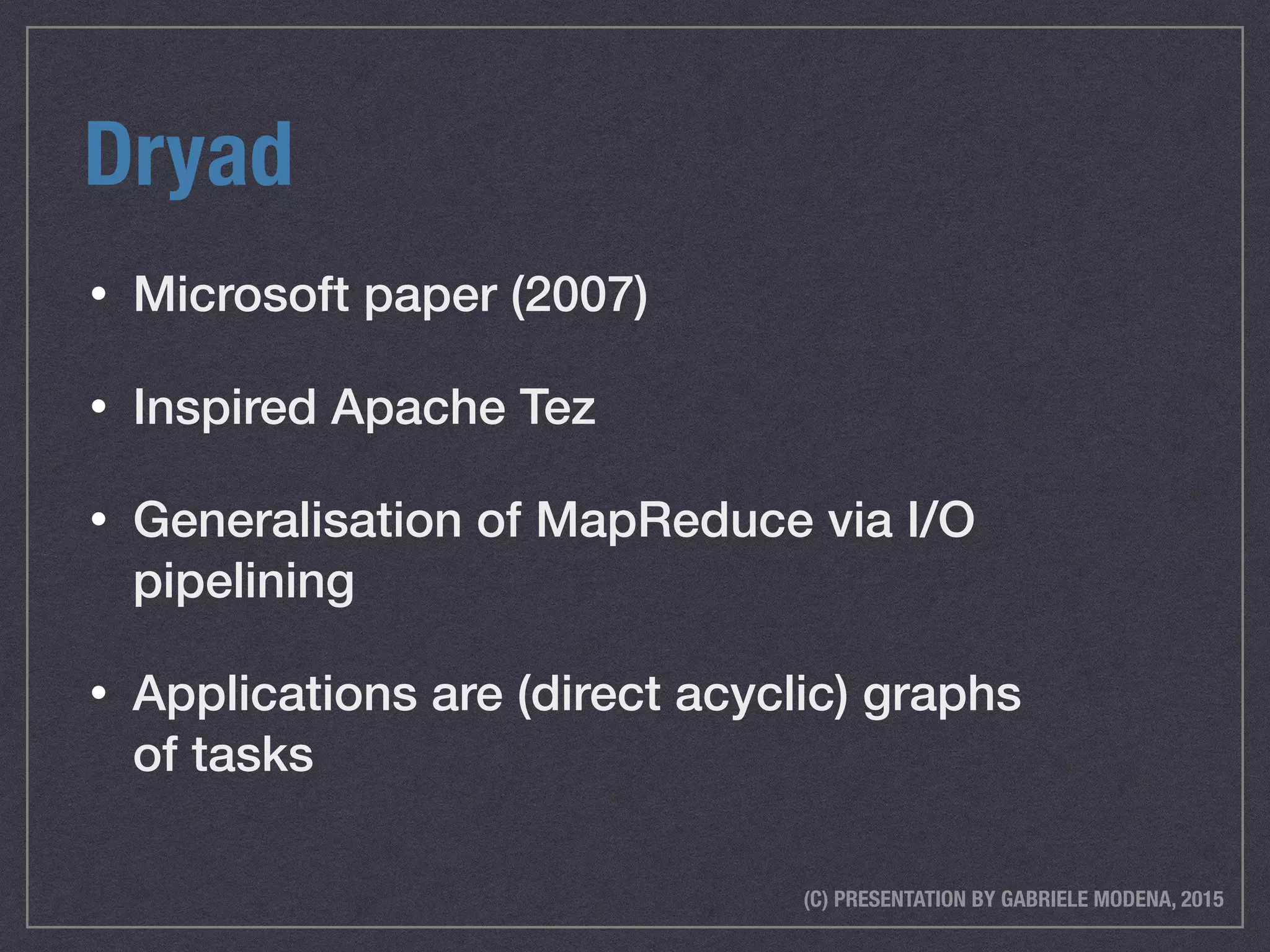 Dryad

• Microsoft paper (2007)

• Inspired Apache Tez

• Generalisation of MapReduce via I/O pipelining

• Applications are (direct acyclic) graphs of tasks

(C) PRESENTATION BY GABRIELE MODENA, 2015